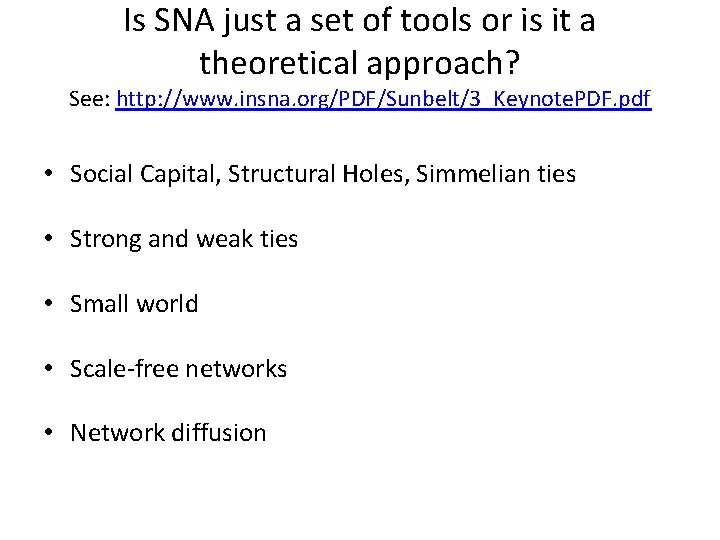 Is SNA just a set of tools or is it a theoretical approach?
See: http://www.insna.org/PDF/Sunbelt/3_KeynotePDF.pdf

• Social Capital, Structural Holes, Simmelian ties

• Strong and weak ties

• Small world

• Scale-free networks

• Network diffusion